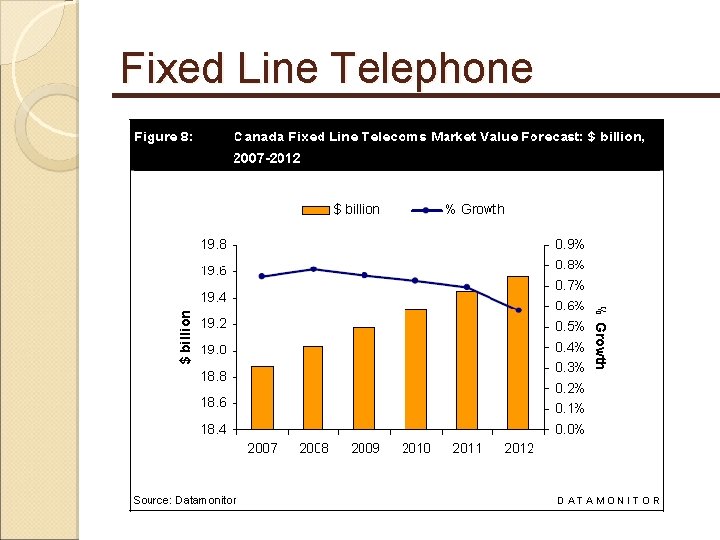 Fixed Line Telephone

Figure 8: Canada Fixed Line Telecoms Market Value Forecast: $ billion, 2007-2012

$ billion
% Growth

19.8
19.6
19.4
19.2
19.0
18.8
18.6
18.4

$ billion

0.9%
0.8%
0.7%
0.6%
0.5%
0.4%
0.3%
0.2%
0.1%
0.0%

% Growth

2007 2008 2009 2010 2011 2012

Source: Datamonitor

DATAMONITOR